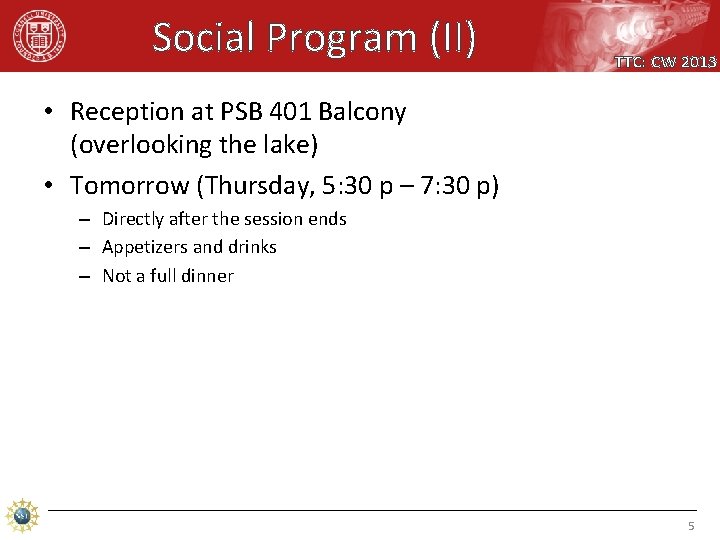 Social Program (II)

TTC: CW 2013

• Reception at PSB 401 Balcony (overlooking the lake)

• Tomorrow (Thursday, 5:30 p – 7:30 p)

– Directly after the session ends

– Appetizers and drinks

– Not a full dinner

NSF

5